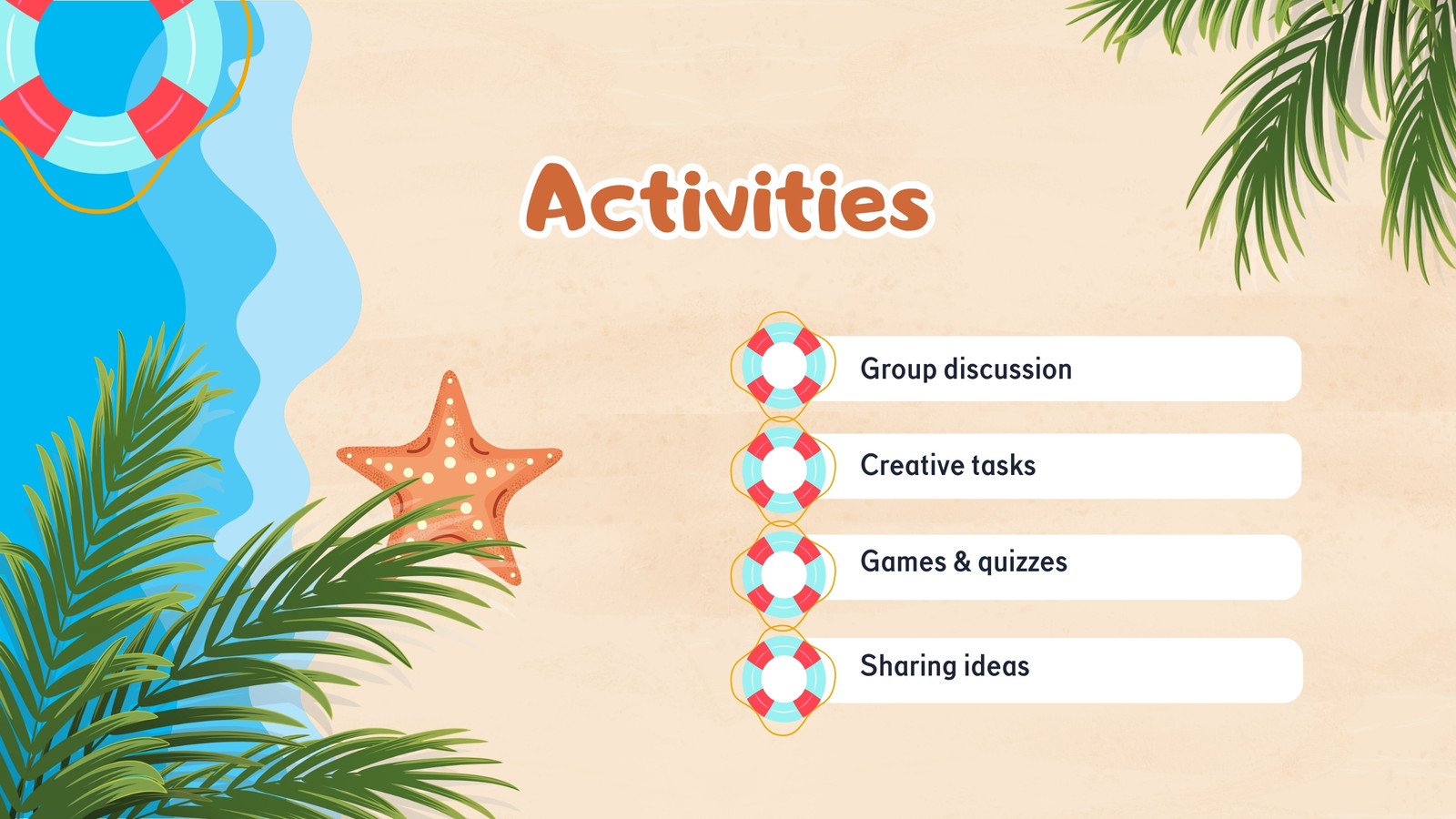 Activities

Group discussion

Creative tasks

Games & quizzes

Sharing ideas